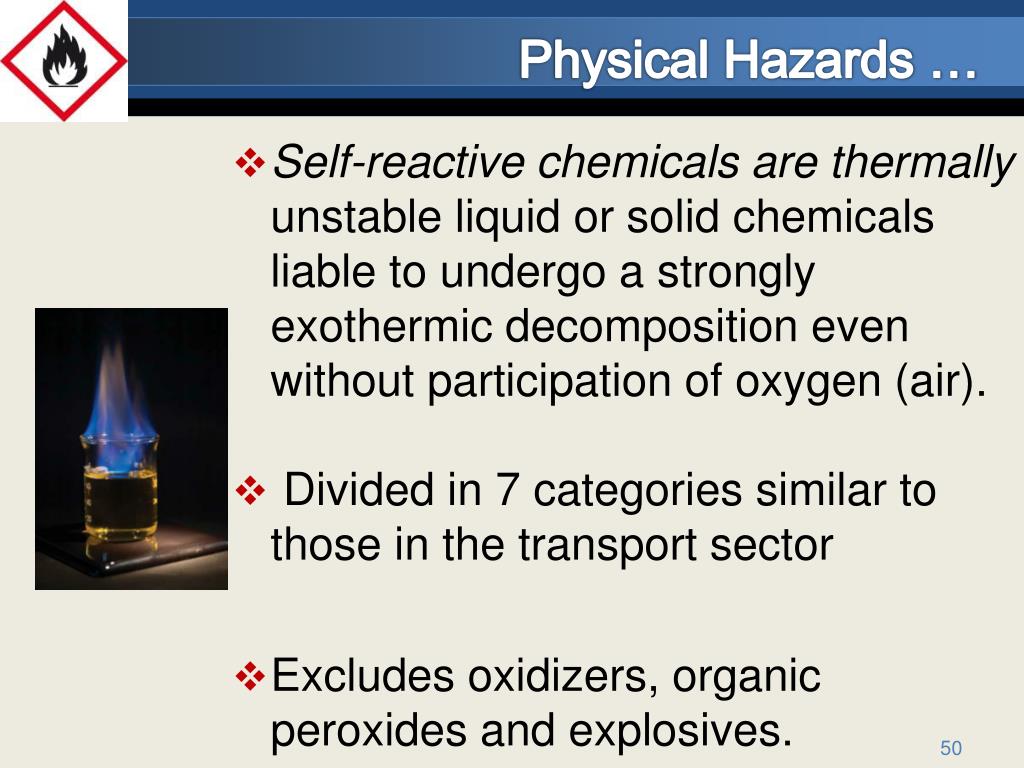 Physical Hazards …

❖ Self-reactive chemicals are thermally unstable liquid or solid chemicals liable to undergo a strongly exothermic decomposition even without participation of oxygen (air).

❖ Divided in 7 categories similar to those in the transport sector

❖ Excludes oxidizers, organic peroxides and explosives.

50